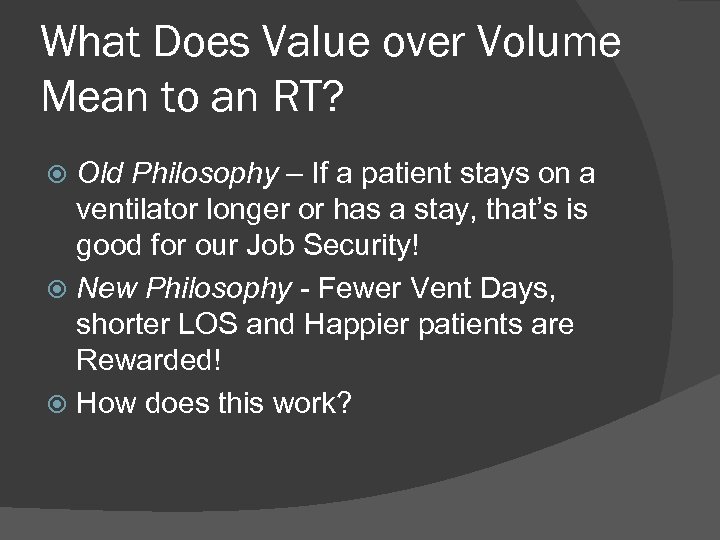 What Does Value over Volume Mean to an RT?

Old Philosophy – If a patient stays on a ventilator longer or has a stay, that’s is good for our Job Security!

New Philosophy - Fewer Vent Days, shorter LOS and Happier patients are Rewarded!

How does this work?